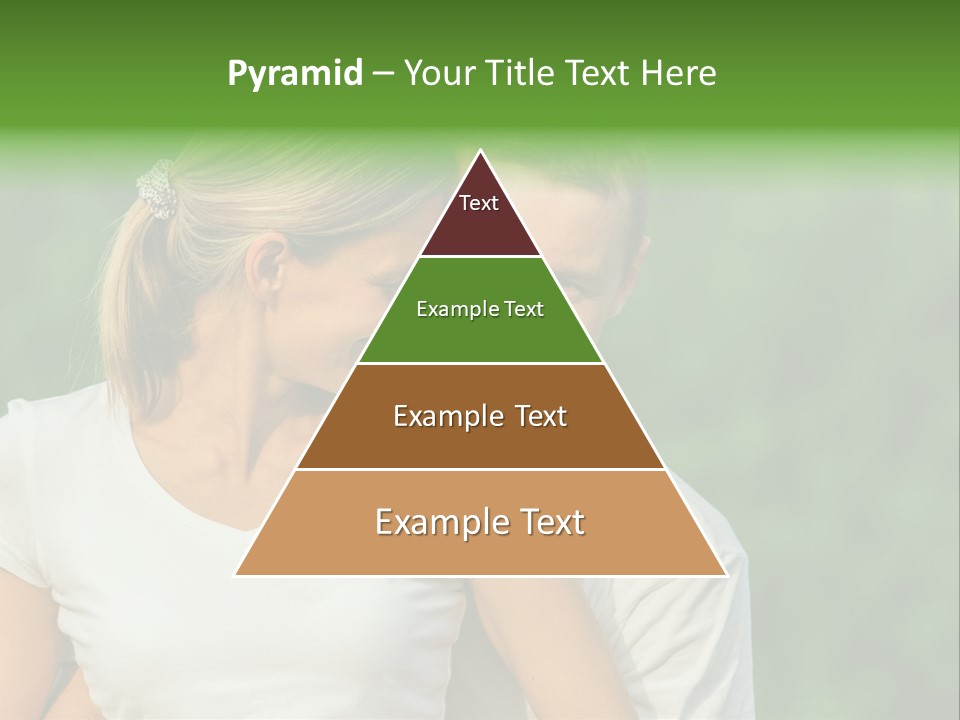 Pyramid – Your Title Text Here

Text

Example Text

Example Text

Example Text